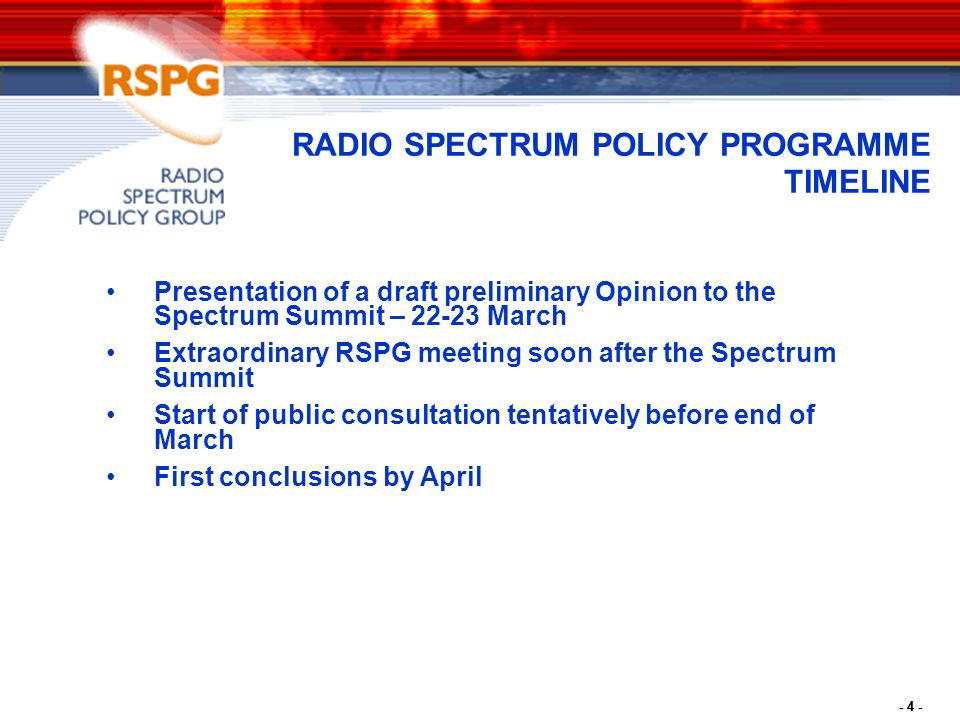 RSPG

RADIO SPECTRUM POLICY GROUP

RADIO SPECTRUM POLICY PROGRAMME TIMELINE

• Presentation of a draft preliminary Opinion to the Spectrum Summit – 22-23 March
• Extraordinary RSPG meeting soon after the Spectrum Summit
• Start of public consultation tentatively before end of March
• First conclusions by April

- 4 -